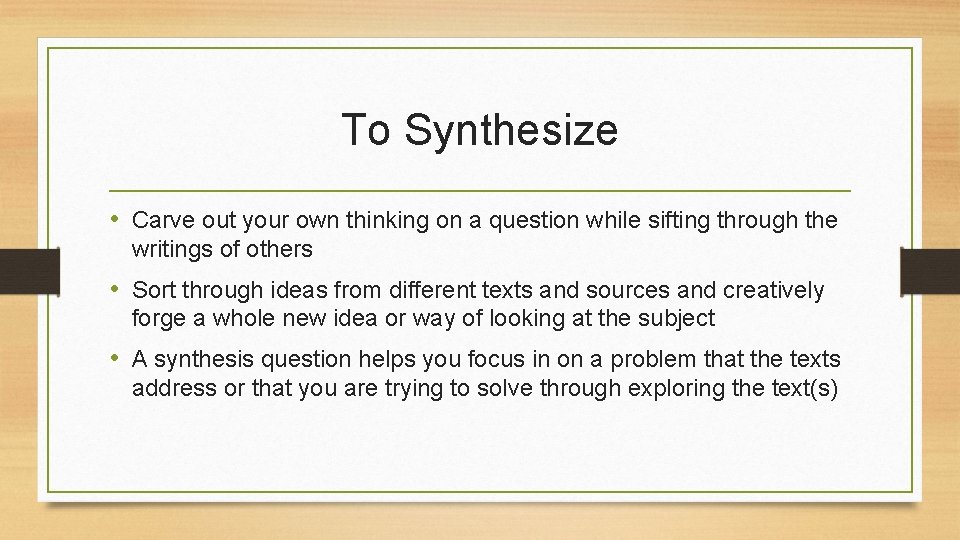 To Synthesize

• Carve out your own thinking on a question while sifting through the writings of others

• Sort through ideas from different texts and sources and creatively forge a whole new idea or way of looking at the subject

• A synthesis question helps you focus in on a problem that the texts address or that you are trying to solve through exploring the text(s)